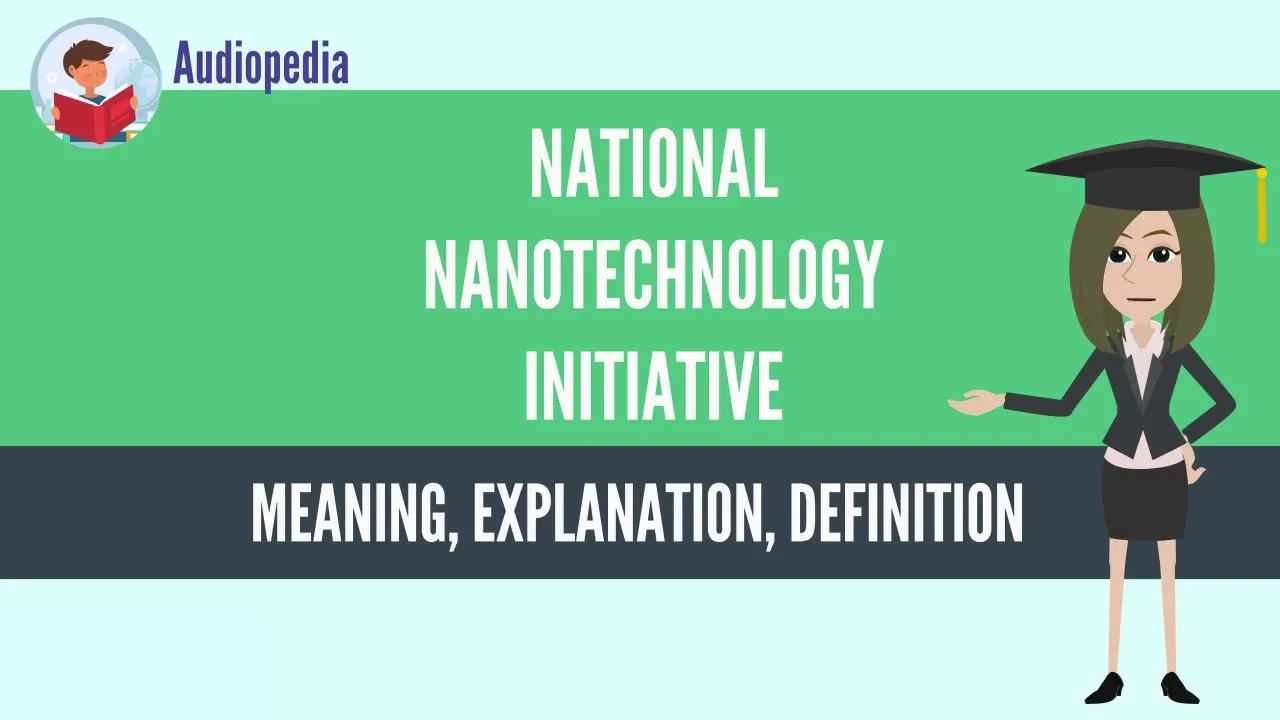 Audiopedia

NATIONAL NANOTECHNOLOGY INITIATIVE

MEANING, EXPLANATION, DEFINITION